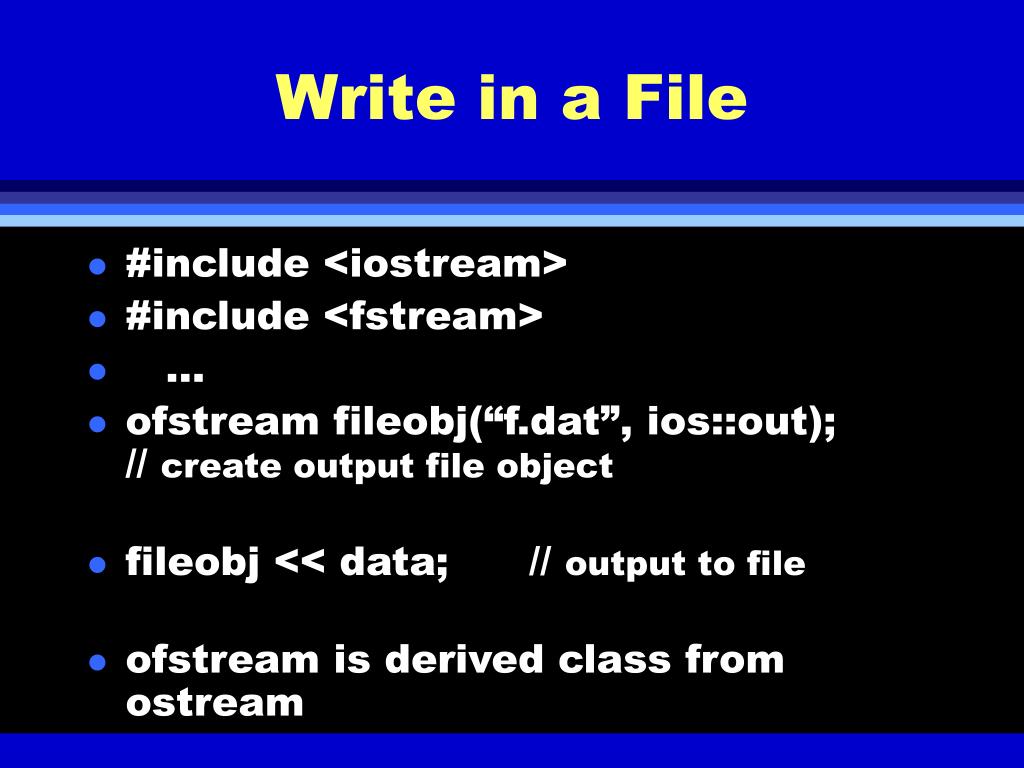 Write in a File

- #include <iostream>
- #include <fstream>
- …
- ofstream fileobj(“f.dat”, ios::out); // create output file object

- fileobj << data; // output to file

- ofstream is derived class from ostream